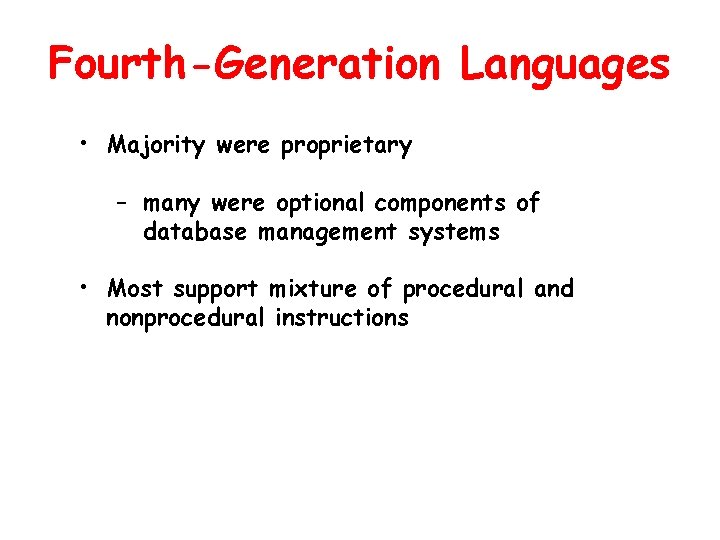 Fourth-Generation Languages

• Majority were proprietary

– many were optional components of database management systems

• Most support mixture of procedural and nonprocedural instructions